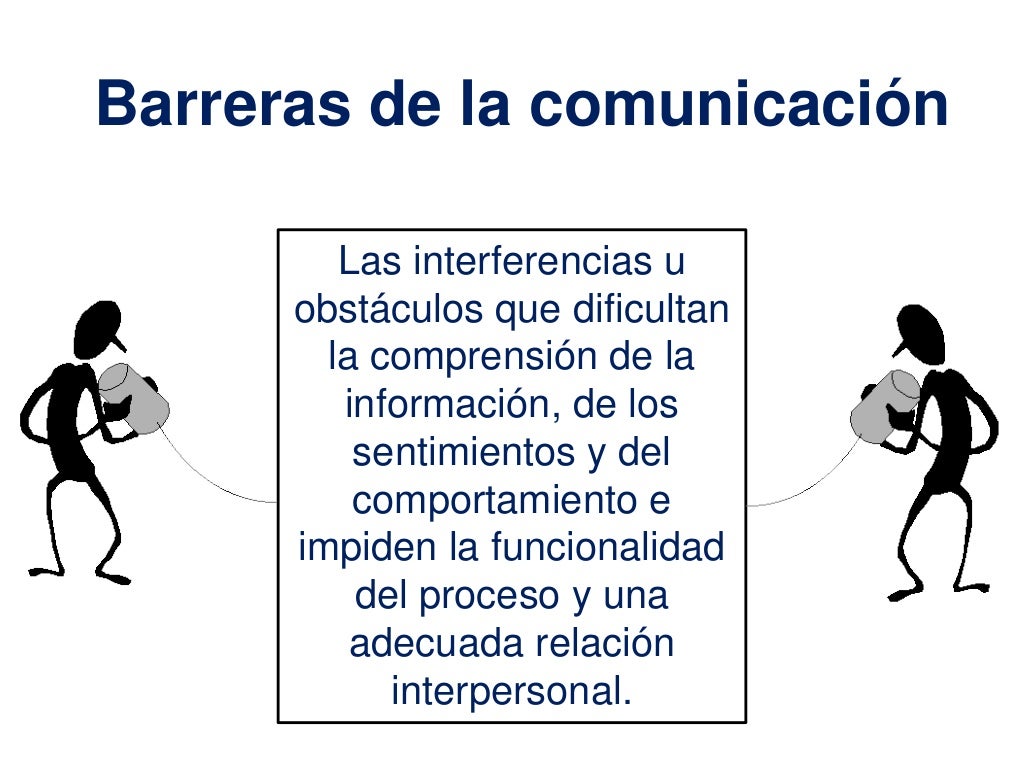 Barreras de la comunicación

Las interferencias u obstáculos que dificultan la comprensión de la información, de los sentimientos y del comportamiento e impiden la funcionalidad del proceso y una adecuada relación interpersonal.